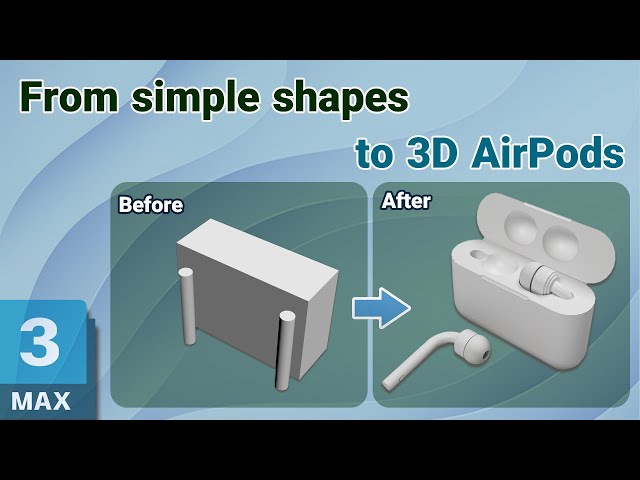 From simple shapes
to 3D AirPods

Before

After

3
MAX